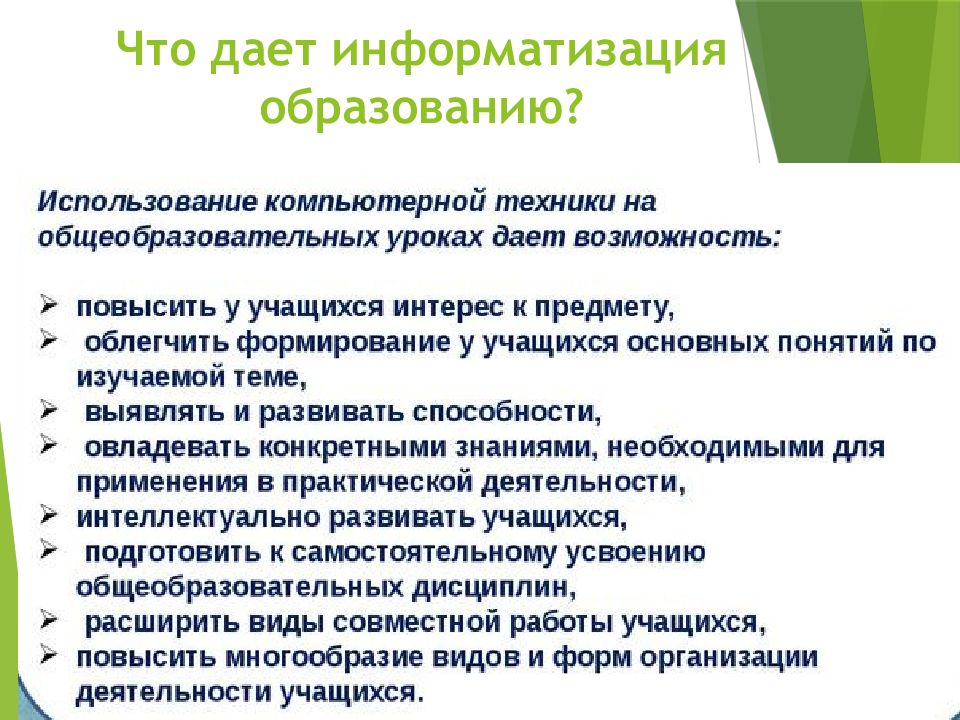 Что дает информатизация образованию?

Использование компьютерной техники на общеобразовательных уроках дает возможность:

➢ повысить у учащихся интерес к предмету,
➢ облегчить формирование у учащихся основных понятий по изучаемой теме,
➢ выявлять и развивать способности,
➢ овладевать конкретными знаниями, необходимыми для применения в практической деятельности,
➢ интеллектуально развивать учащихся,
➢ подготовить к самостоятельному усвоению общеобразовательных дисциплин,
➢ расширить виды совместной работы учащихся,
➢ повысить многообразие видов и форм организации деятельности учащихся.